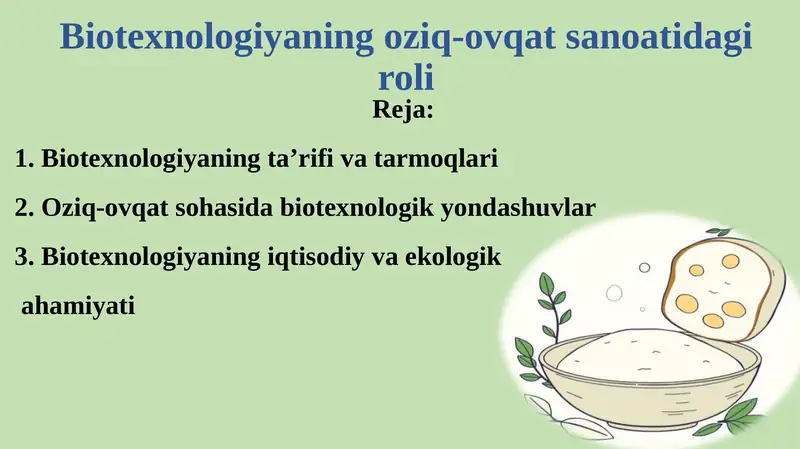 Biotexnologiyaning oziq-ovqat sanoatidagi roli

Reja:

1. Biotexnologiyaning ta’rifi va tarmoqlari

2. Oziq-ovqat sohasida biotexnologik yondashuvlar

3. Biotexnologiyaning iqtisodiy va ekologik ahamiyati